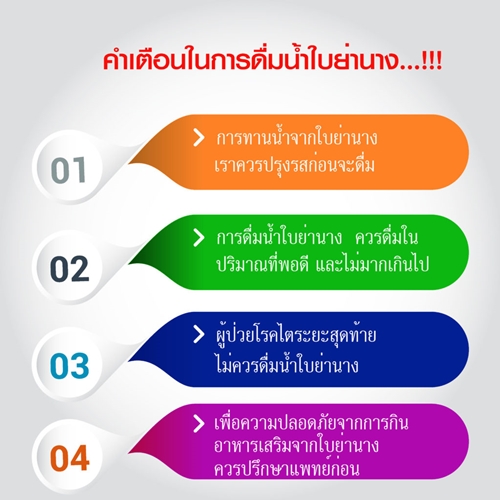 คำเตือนในการดื่มน้ำใบย่านาง...!!!

01

> การทานน้ำจากใบย่านาง เราควรปรุงรสก่อนจะดื่ม

02

> การดื่มน้ำใบย่านาง ควรดื่มในปริมาณที่พอดี และไม่มากเกินไป

03

> ผู้ป่วยโรคไตระยะสุดท้าย ไม่ควรดื่มน้ำใบย่านาง

04

> เพื่อความปลอดภัยจากการกินอาหารเสริมจากใบย่านาง ควรปรึกษาแพทย์ก่อน